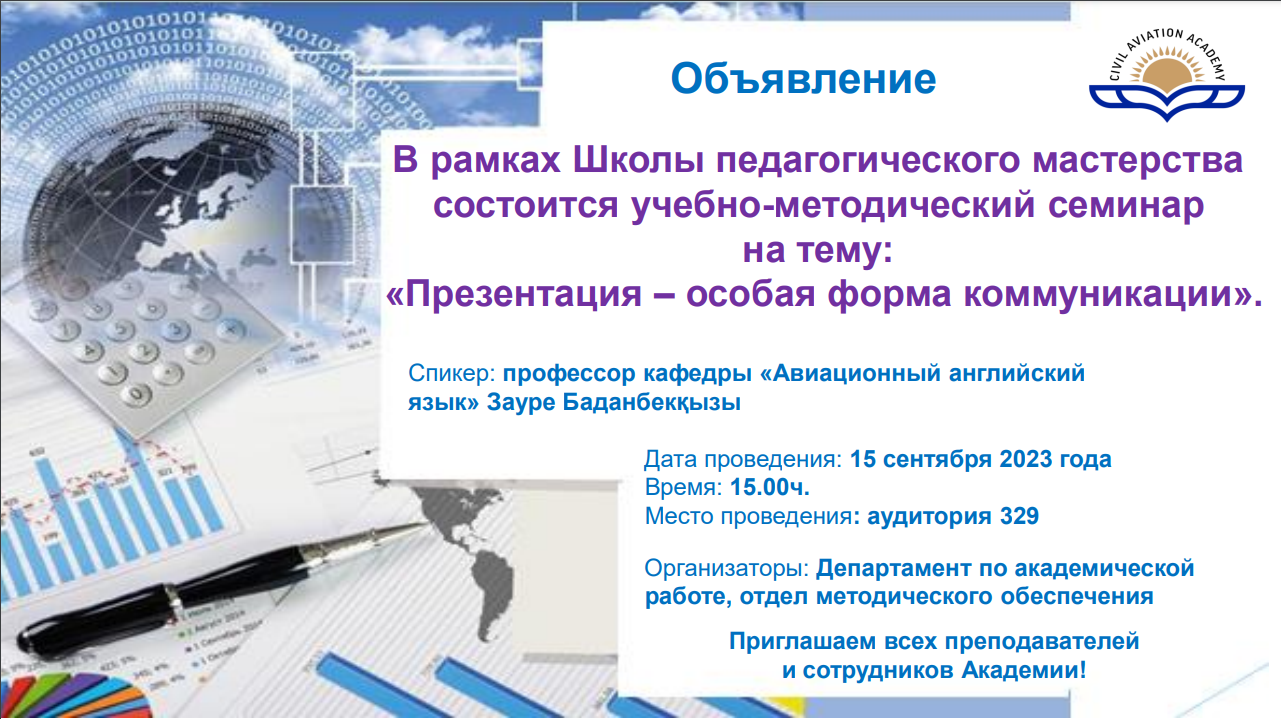 Объявление

CIVIL AVIATION ACADEMY

В рамках Школы педагогического мастерства состоится учебно-методический семинар на тему: «Презентация – особая форма коммуникации».

Спикер: профессор кафедры «Авиационный английский язык» Зауре Баданбекқызы

Дата проведения: 15 сентября 2023 года
Время: 15.00ч.
Место проведения: аудитория 329

Организаторы: Департамент по академической работе, отдел методического обеспечения

Приглашаем всех преподавателей и сотрудников Академии!